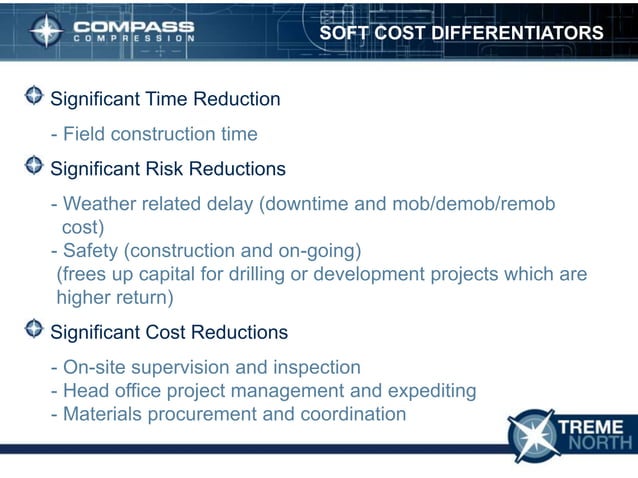 COMPASS
COMPRESSION

SOFT COST DIFFERENTIATORS

Significant Time Reduction

- Field construction time

Significant Risk Reductions

- Weather related delay (downtime and mob/demob/remob cost)
- Safety (construction and on-going)
(frees up capital for drilling or development projects which are higher return)

Significant Cost Reductions

- On-site supervision and inspection
- Head office project management and expediting
- Materials procurement and coordination

TREME
NORTH